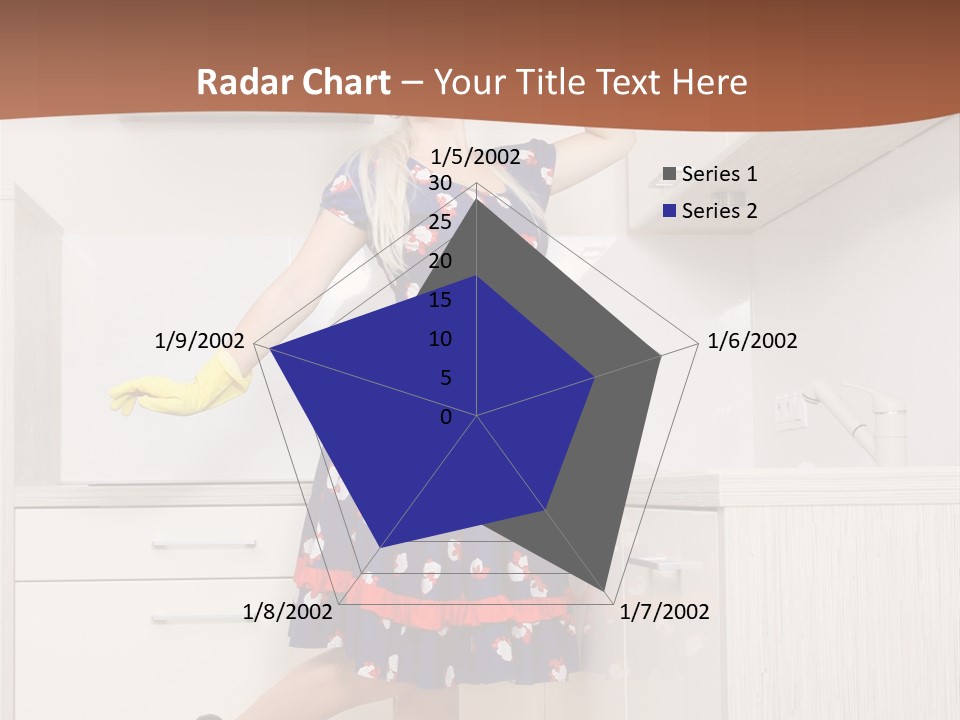 Radar Chart – Your Title Text Here

1/5/2002
30
25
20
15
10
5
0
1/6/2002
1/7/2002
1/8/2002
1/9/2002

Series 1
Series 2